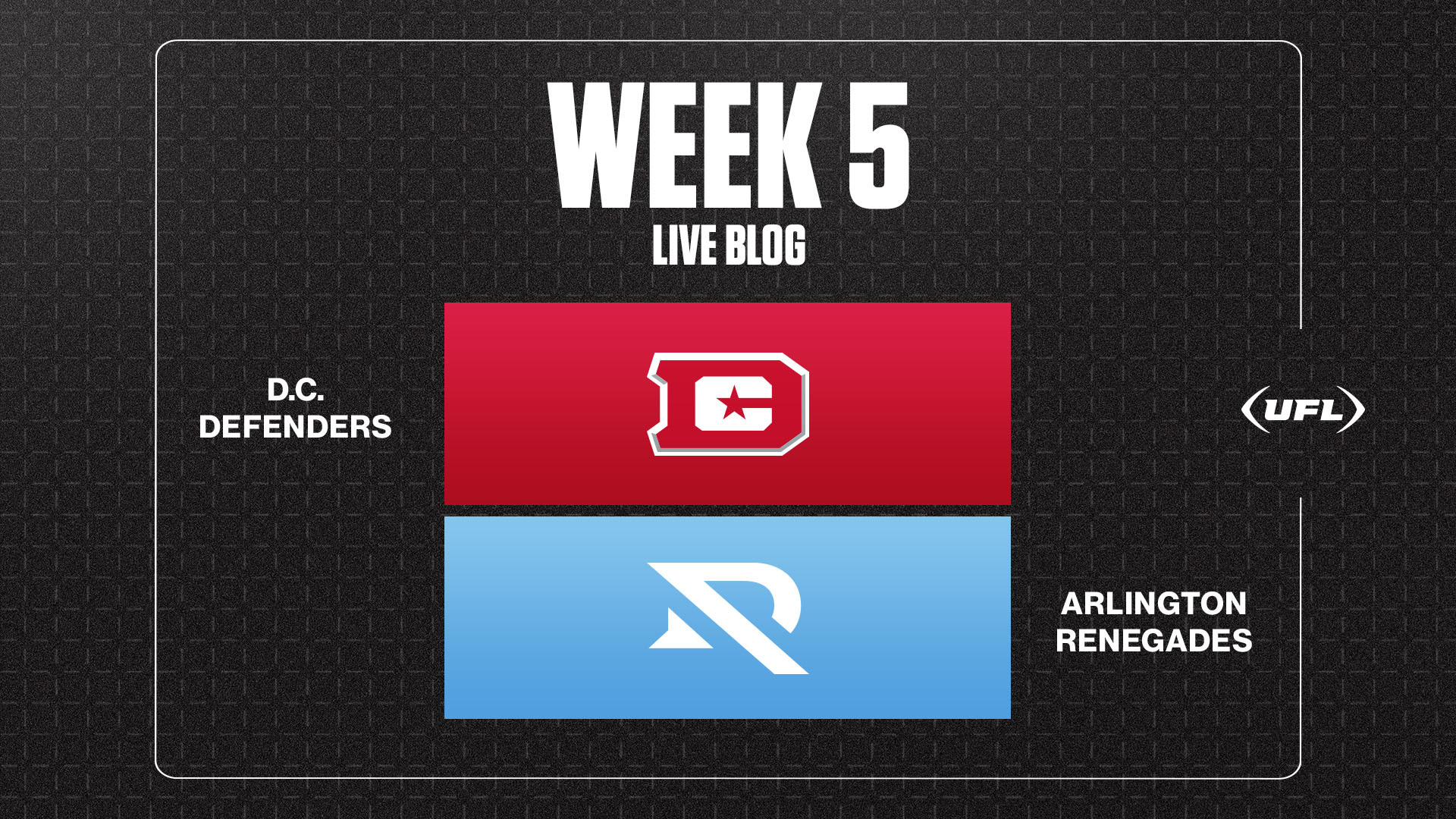 WEEK 5
LIVE BLOG

D.C. DEFENDERS

UFL

ARLINGTON RENEGADES